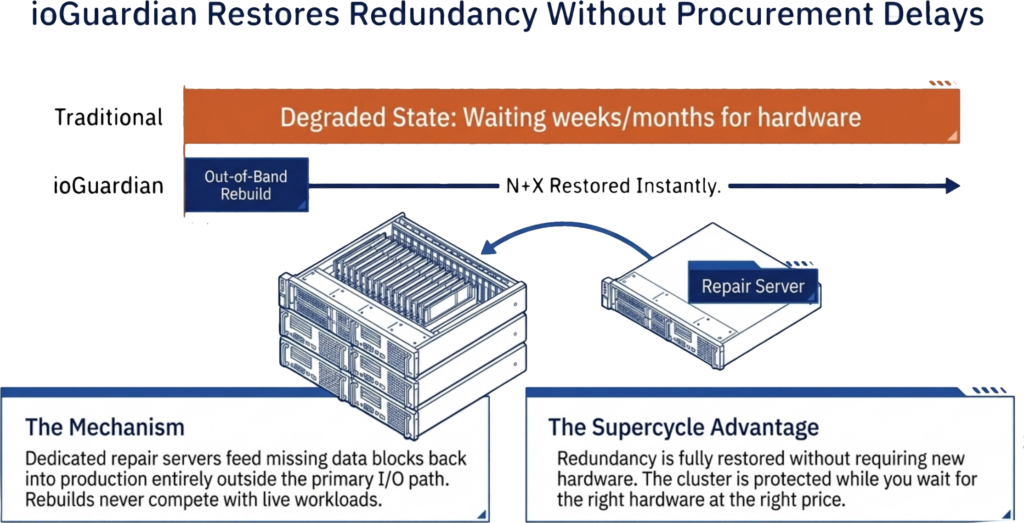 ioGuardian Restores Redundancy Without Procurement Delays

Traditional

Degraded State: Waiting weeks/months for hardware

ioGuardian

Out-of-Band Rebuild

N+X Restored Instantly.

Repair Server

The Mechanism

Dedicated repair servers feed missing data blocks back into production entirely outside the primary I/O path. Rebuilds never compete with live workloads.

The Supercycle Advantage

Redundancy is fully restored without requiring new hardware. The cluster is protected while you wait for the right hardware at the right price.